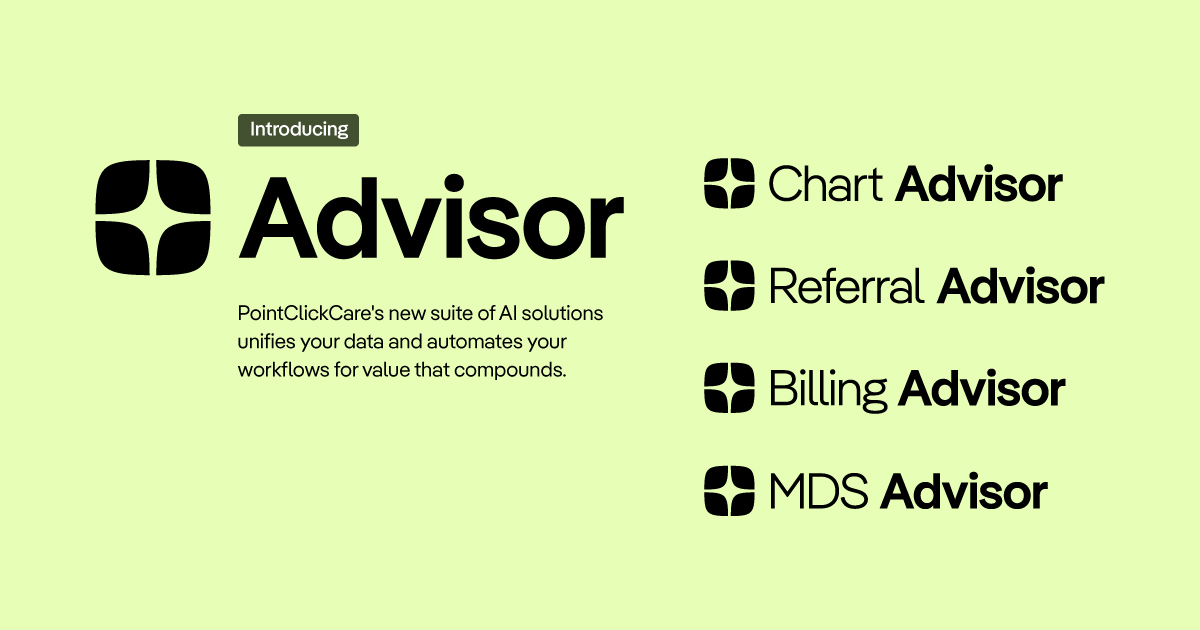 Introducing

Advisor

PointClickCare's new suite of AI solutions unifies your data and automates your workflows for value that compounds.

Chart Advisor

Referral Advisor

Billing Advisor

MDS Advisor